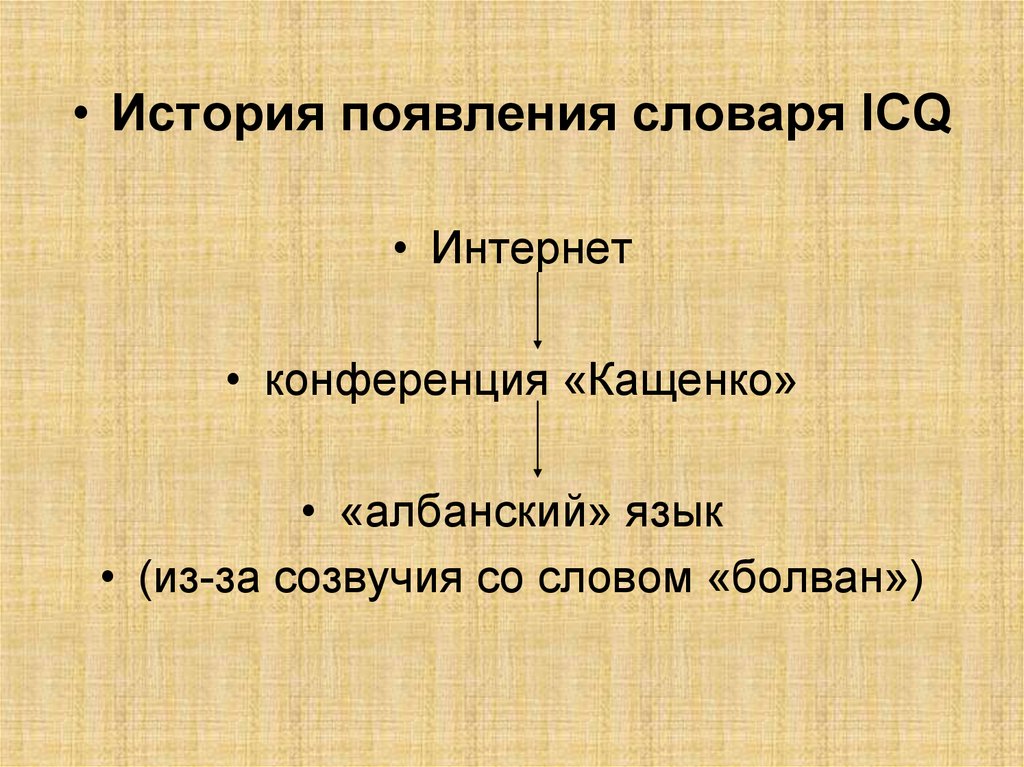 • История появления словаря ICQ

• Интернет

• конференция «Кащенко»

• «албанский» язык

• (из-за созвучия со словом «болван»)